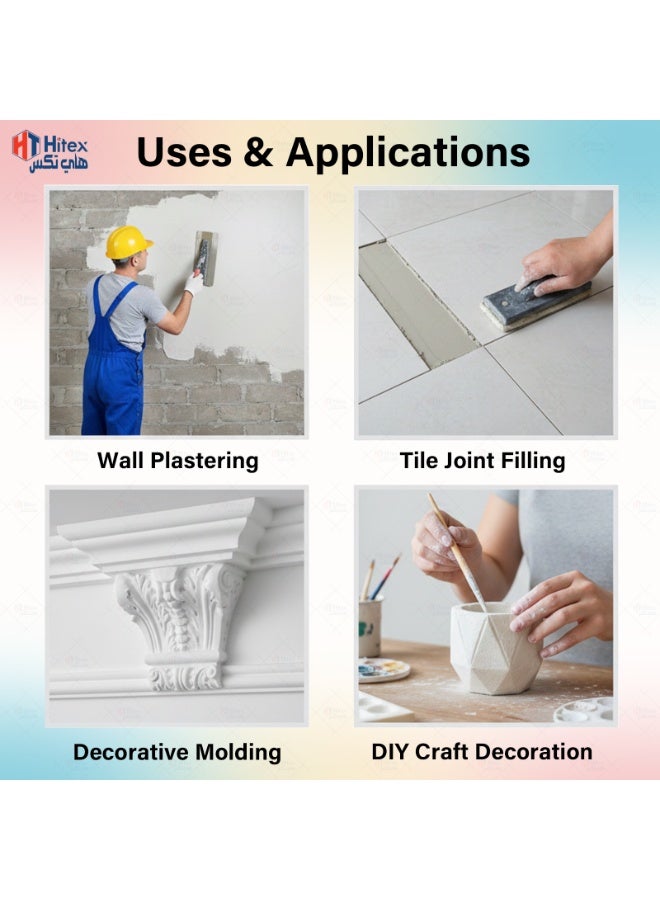 HT Hitex
هاي تكس

Uses & Applications

Wall Plastering

Tile Joint Filling

Decorative Molding

DIY Craft Decoration